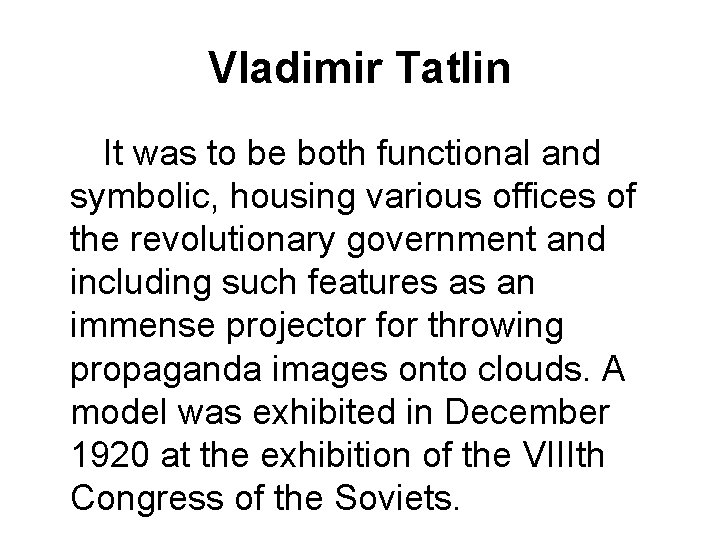 Vladimir Tatlin

It was to be both functional and symbolic, housing various offices of the revolutionary government and including such features as an immense projector for throwing propaganda images onto clouds. A model was exhibited in December 1920 at the exhibition of the VIIIth Congress of the Soviets.